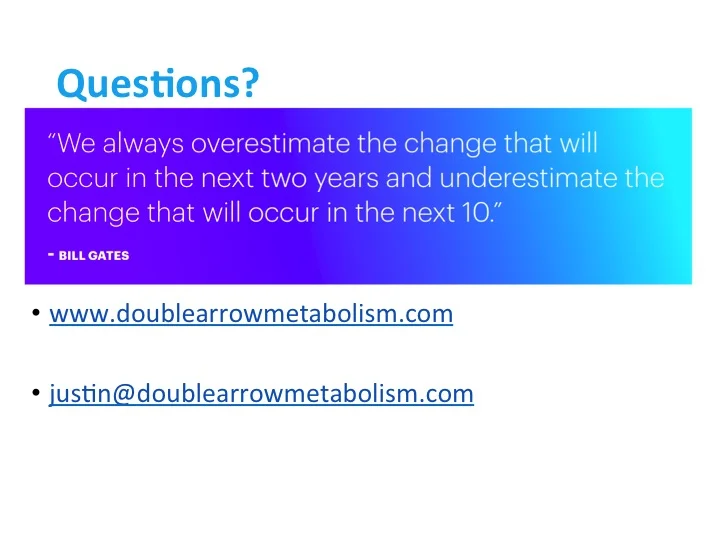 Questions?

"We always overestimate the change that will occur in the next two years and underestimate the change that will occur in the next 10."

- BILL GATES

• www.doublearrowmetabolism.com

• justin@doublearrowmetabolism.com